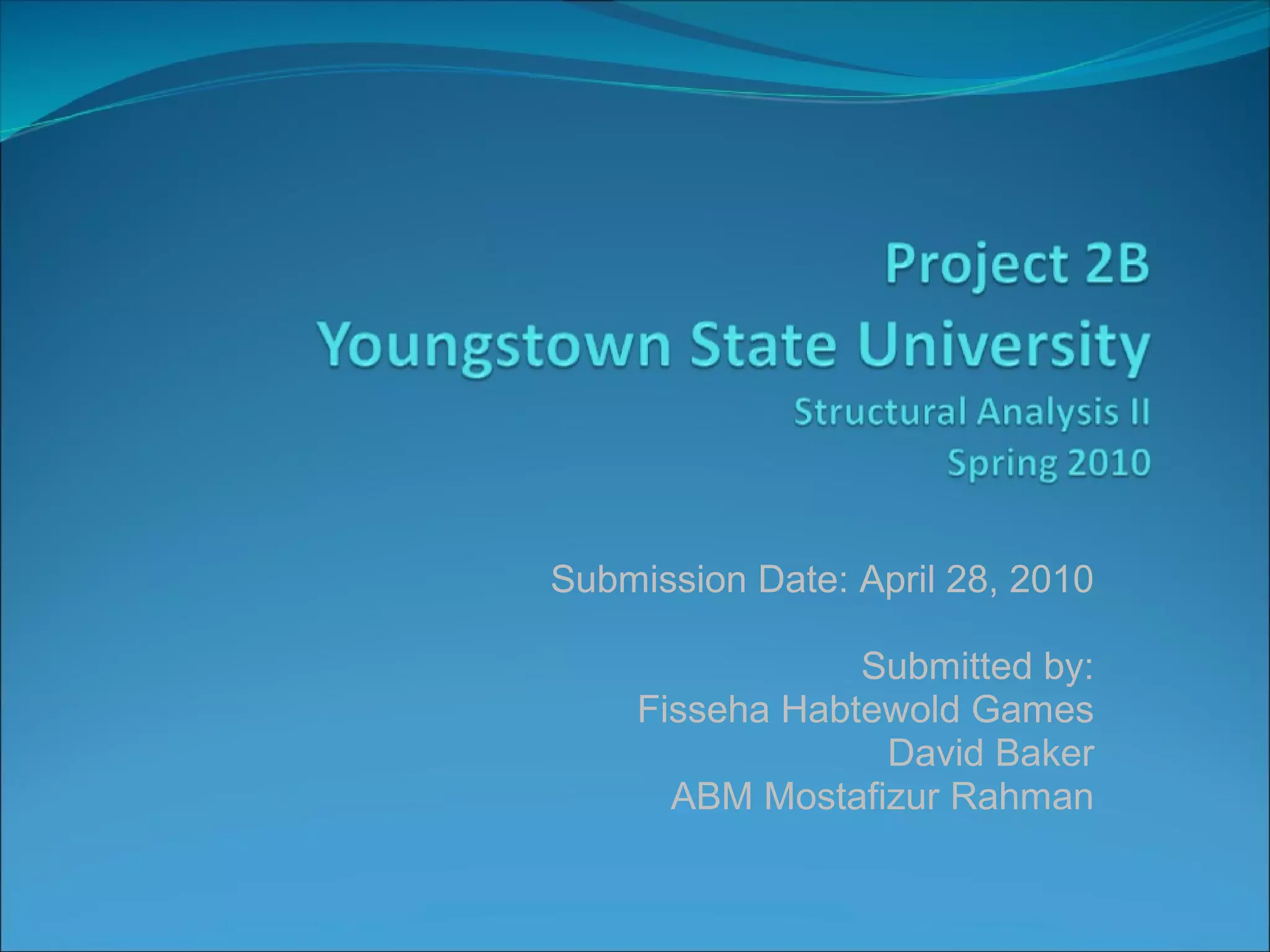 Project 2B
Youngstown State University
Structural Analysis II
Spring 2010

Submission Date: April 28, 2010

Submitted by:
Fisseha Habtewold Games
David Baker
ABM Mostafizur Rahman